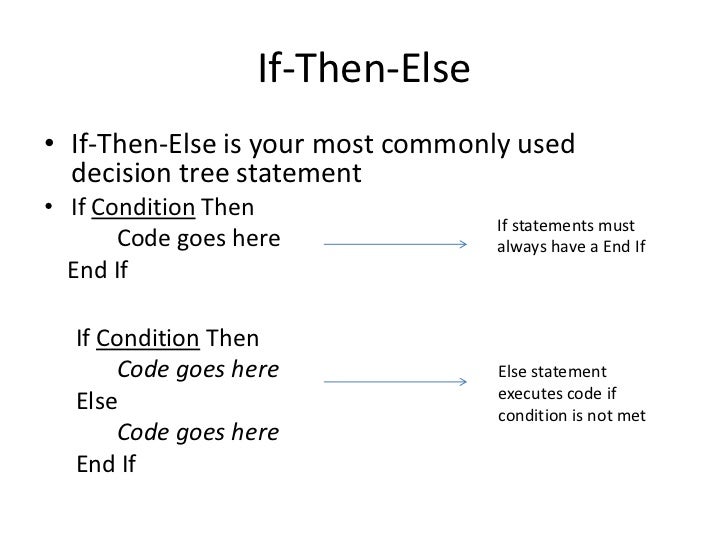 If-Then-Else

• If-Then-Else is your most commonly used decision tree statement

• If Condition Then
Code goes here
End If

If statements must always have a End If

If Condition Then
Code goes here
Else
Code goes here
End If

Else statement executes code if condition is not met